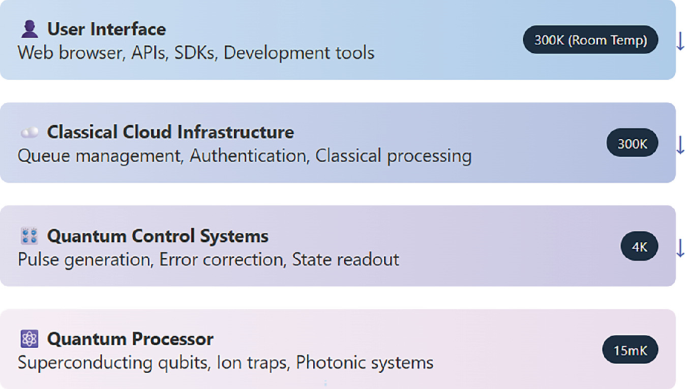 User Interface
Web browser, APIs, SDKs, Development tools
300K (Room Temp)
↓

Classical Cloud Infrastructure
Queue management, Authentication, Classical processing
300K
↓

Quantum Control Systems
Pulse generation, Error correction, State readout
4K
↓

Quantum Processor
Superconducting qubits, Ion traps, Photonic systems
15mK